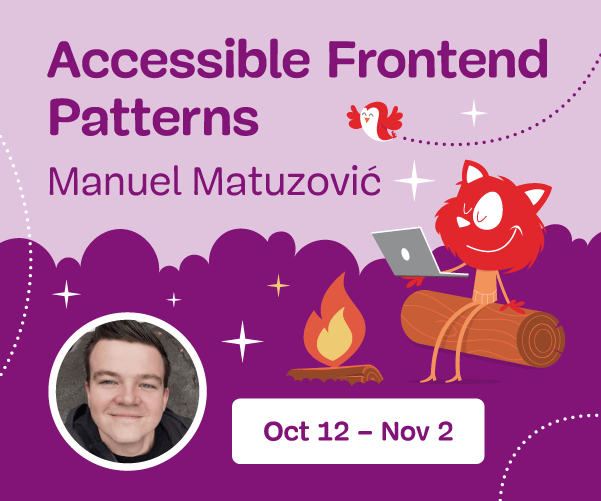 Accessible Frontend Patterns

Manuel Matuzović

Oct 12 – Nov 2